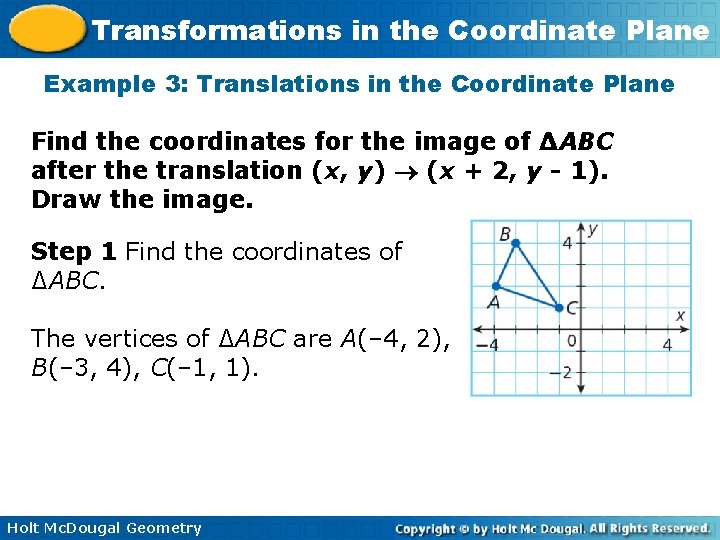 Transformations in the Coordinate Plane

Example 3: Translations in the Coordinate Plane

Find the coordinates for the image of $\Delta ABC$ after the translation $(x, y) \rightarrow (x + 2, y - 1)$. Draw the image.

Step 1 Find the coordinates of $\Delta ABC$.

The vertices of $\Delta ABC$ are $A(-4, 2)$, $B(-3, 4)$, $C(-1, 1)$.

B
4
y
A
C
x
−4
0
4
−2

Holt McDougal Geometry

Copyright © by Holt Mc Dougal. All Rights Reserved.